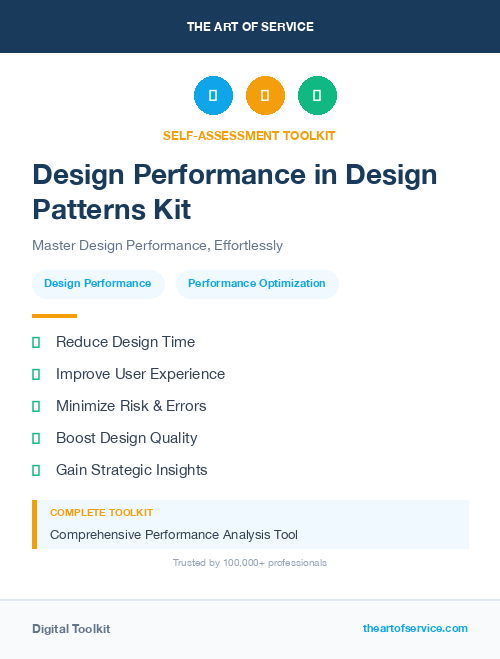 THE ART OF SERVICE

SELF-ASSESSMENT TOOLKIT

Design Performance in Design Patterns Kit

Master Design Performance, Effortlessly

Design Performance
Performance Optimization

Reduce Design Time
Improve User Experience
Minimize Risk & Errors
Boost Design Quality
Gain Strategic Insights

COMPLETE TOOLKIT
Comprehensive Performance Analysis Tool

Trusted by 100,000+ professionals

Digital Toolkit
theartofservice.com